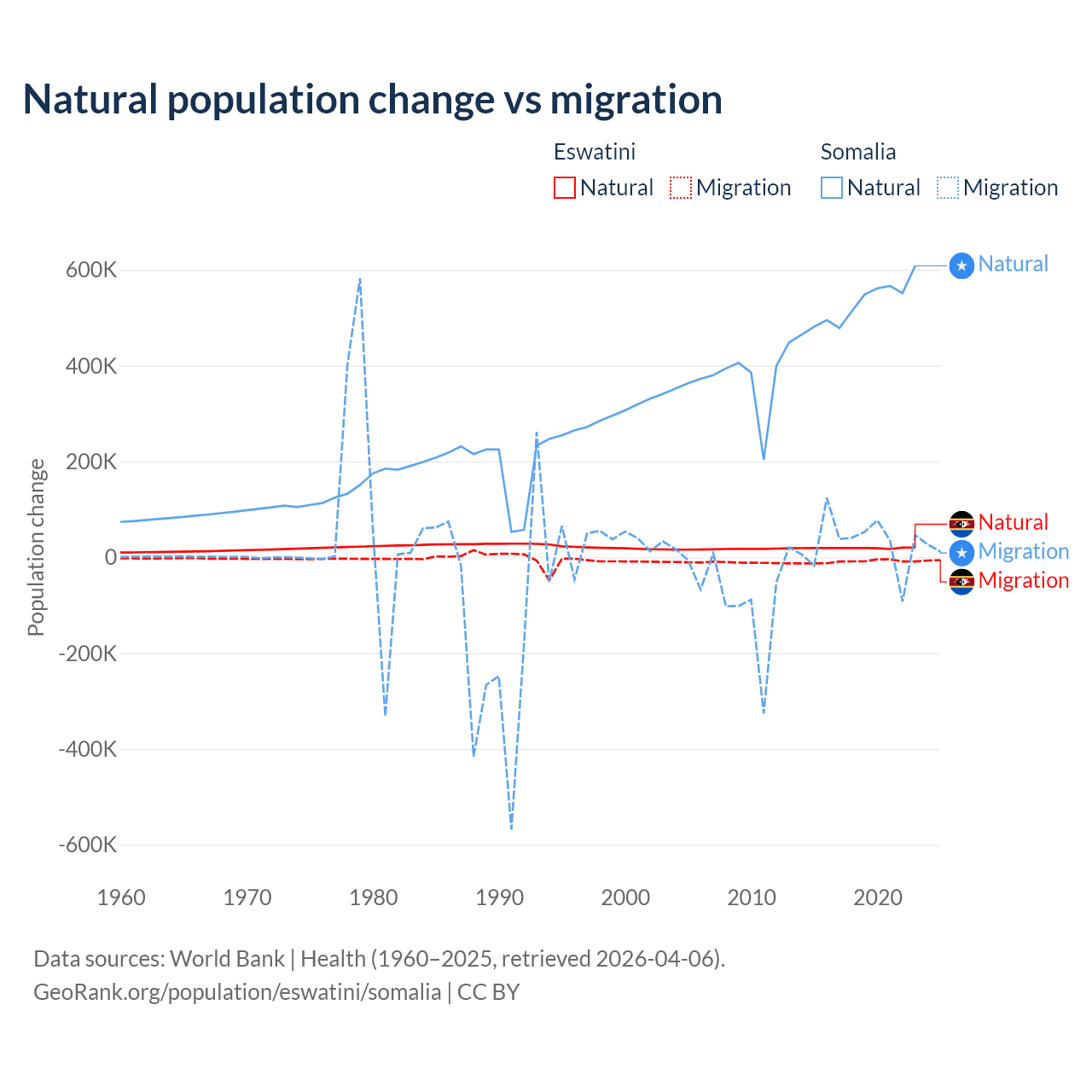 Natural population change vs migration

Eswatini
Natural
Migration

Somalia
Natural
Migration

Population change

600K
400K
200K
0
-200K
-400K
-600K

1960
1970
1980
1990
2000
2010
2020

Natural
Natural
Migration
Migration

Data sources: World Bank | Health (1960–2025, retrieved 2026-04-06).
GeoRank.org/population/eswatini/somalia | CC BY